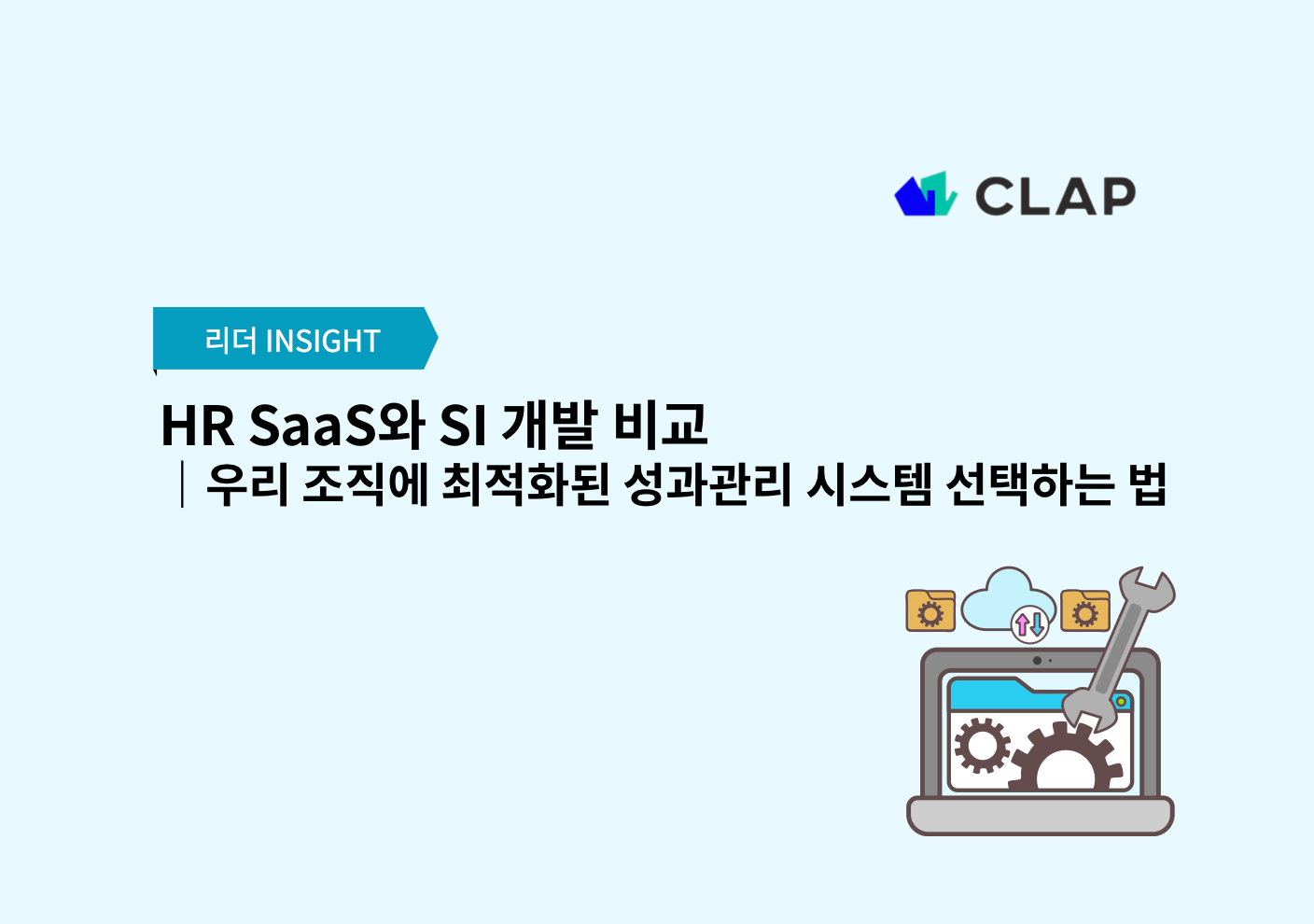 CLAP

리더 INSIGHT

HR SaaS와 SI 개발 비교
| 우리 조직에 최적화된 성과관리 시스템 선택하는 법